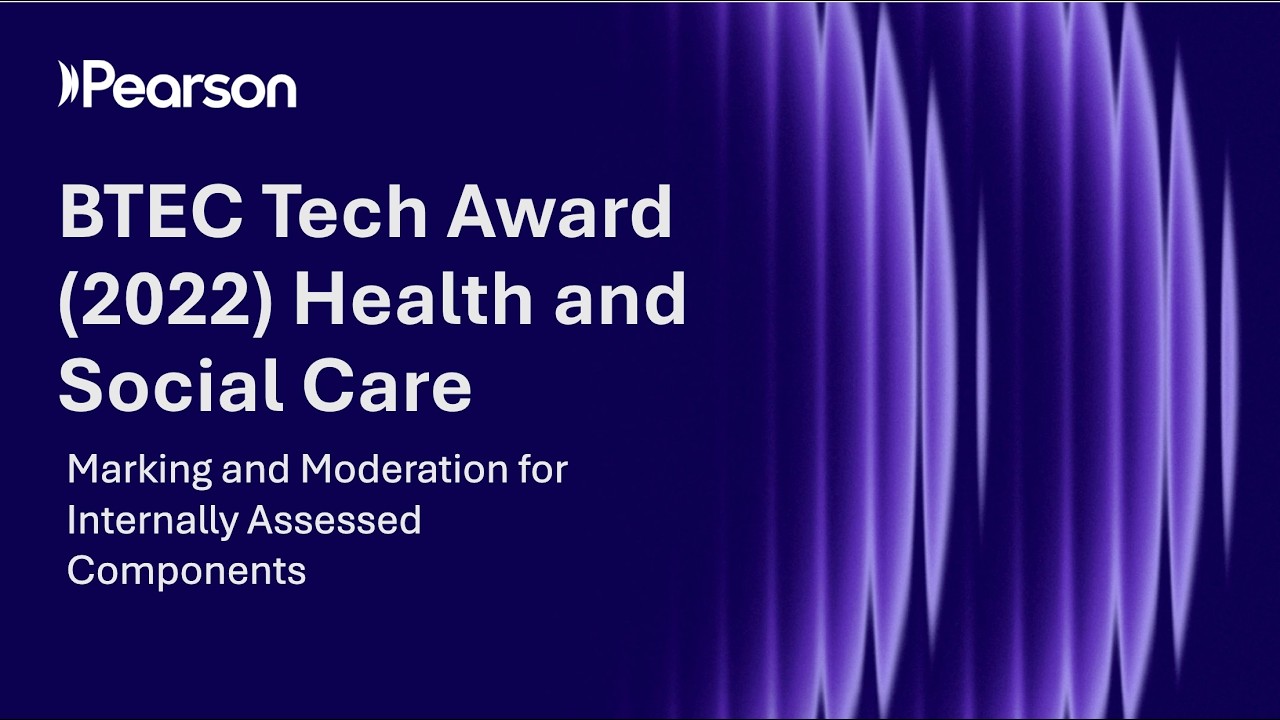 Pearson

BTEC Tech Award (2022) Health and Social Care

Marking and Moderation for Internally Assessed Components